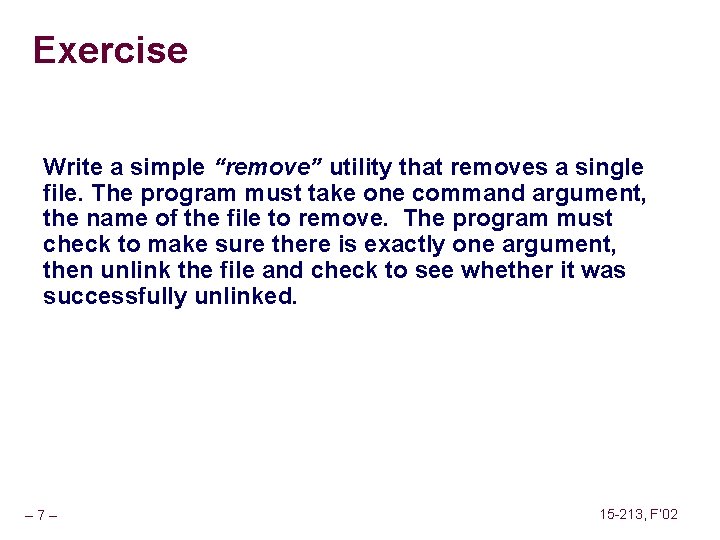 Exercise

Write a simple “remove” utility that removes a single file. The program must take one command argument, the name of the file to remove. The program must check to make sure there is exactly one argument, then unlink the file and check to see whether it was successfully unlinked.

– 7 –

15-213, F'02